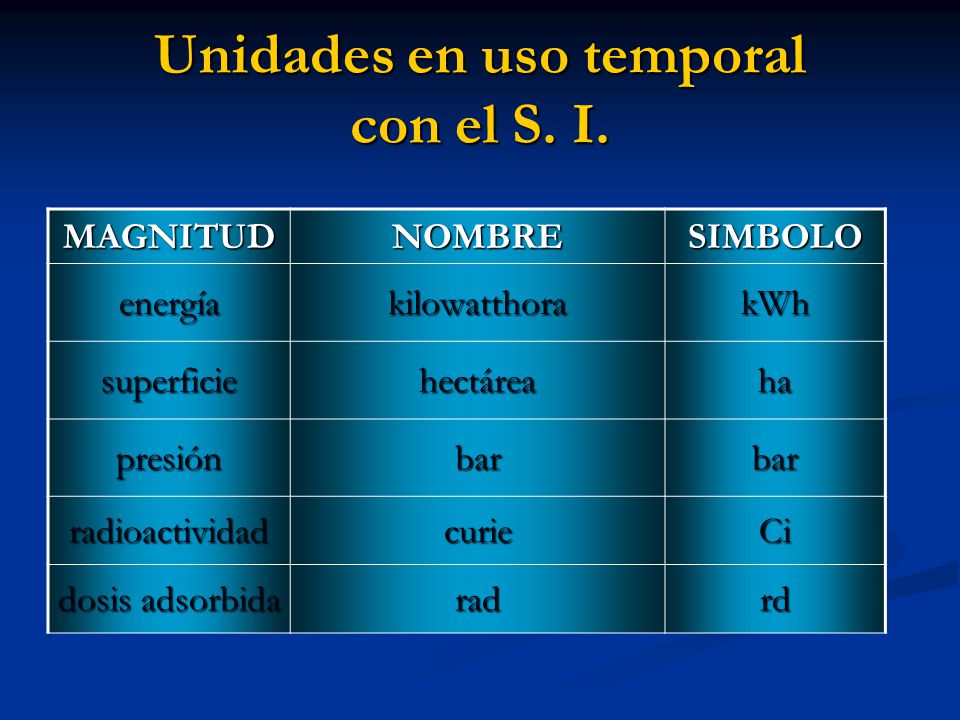 Unidades en uso temporal con el S. I.

| MAGNITUD | NOMBRE | SIMBOLO |
|---|---|---|
| energía | kilowatthora | kWh |
| superficie | hectárea | ha |
| presión | bar | bar |
| radioactividad | curie | Ci |
| dosis adsorbida | rad | rd |